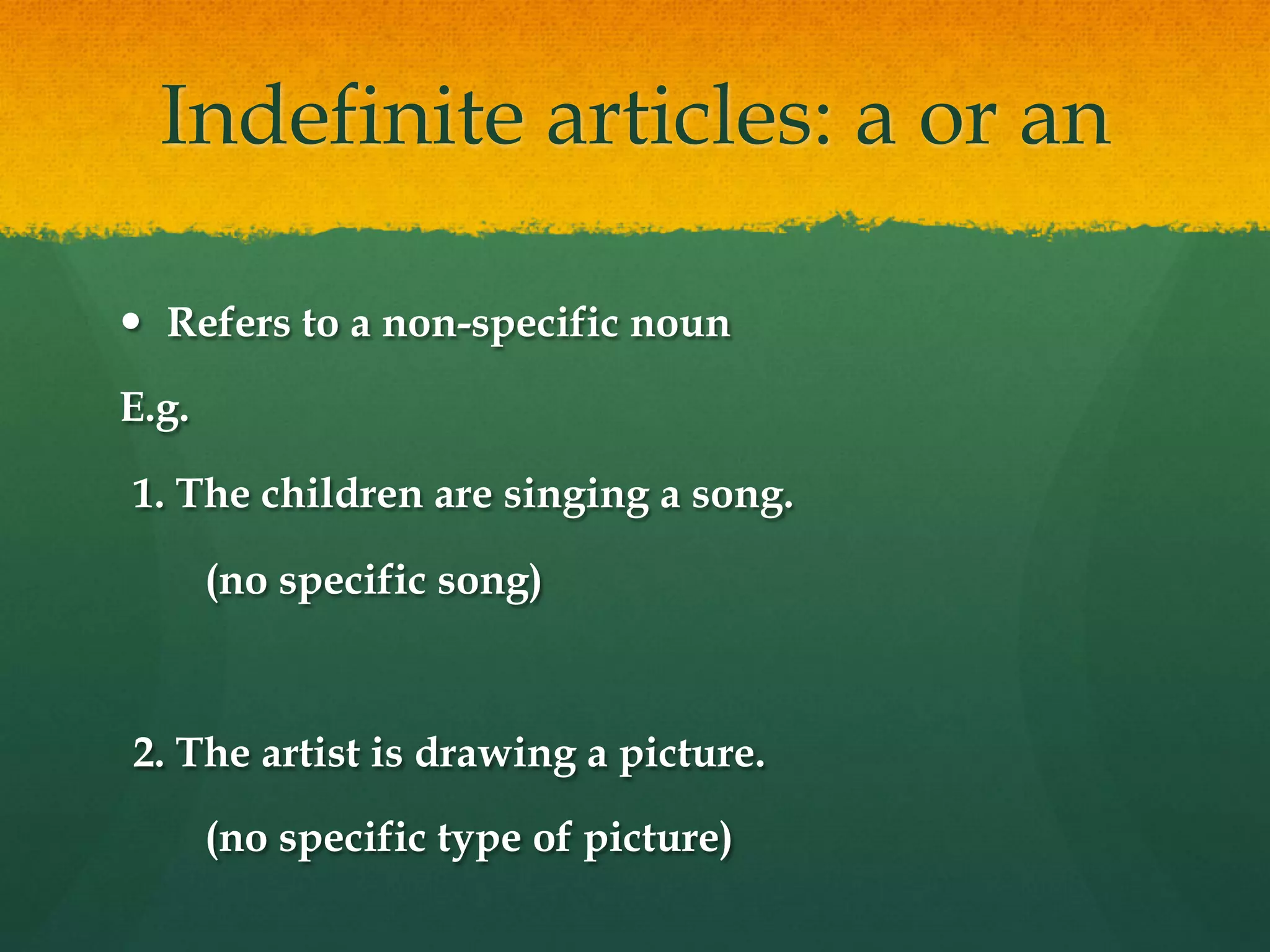 Indefinite articles: a or an

• Refers to a non-specific noun

E.g.

1. The children are singing a song.

(no specific song)

2. The artist is drawing a picture.

(no specific type of picture)